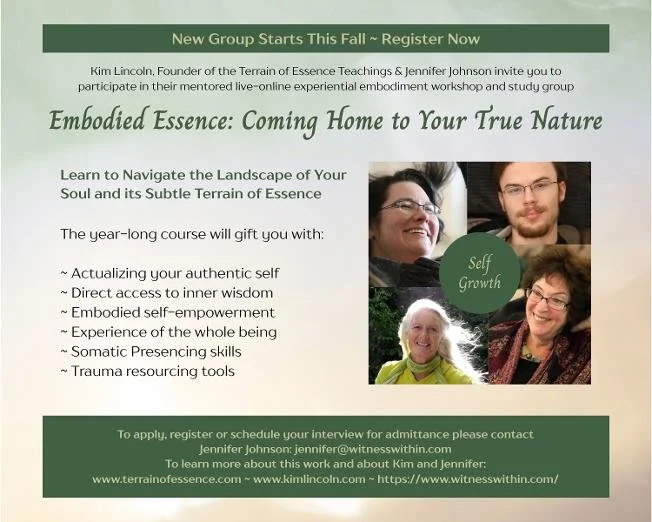 New Group Starts This Fall ~ Register Now

Kim Lincoln, Founder of the Terrain of Essence Teachings & Jennifer Johnson invite you to participate in their mentored live-online experiential embodiment workshop and study group

Embodied Essence: Coming Home to Your True Nature

Learn to Navigate the Landscape of Your Soul and its Subtle Terrain of Essence

The year-long course will gift you with:

~ Actualizing your authentic self
~ Direct access to inner wisdom
~ Embodied self-empowerment
~ Experience of the whole being
~ Somatic Presencing skills
~ Trauma resourcing tools

Self Growth

To apply, register or schedule your interview for admittance please contact
Jennifer Johnson: jennifer@witnesswithin.com
To learn more about this work and about Kim and Jennifer:
www.terrainofessence.com ~ www.kimlincoln.com ~ https://www.witnesswithin.com/